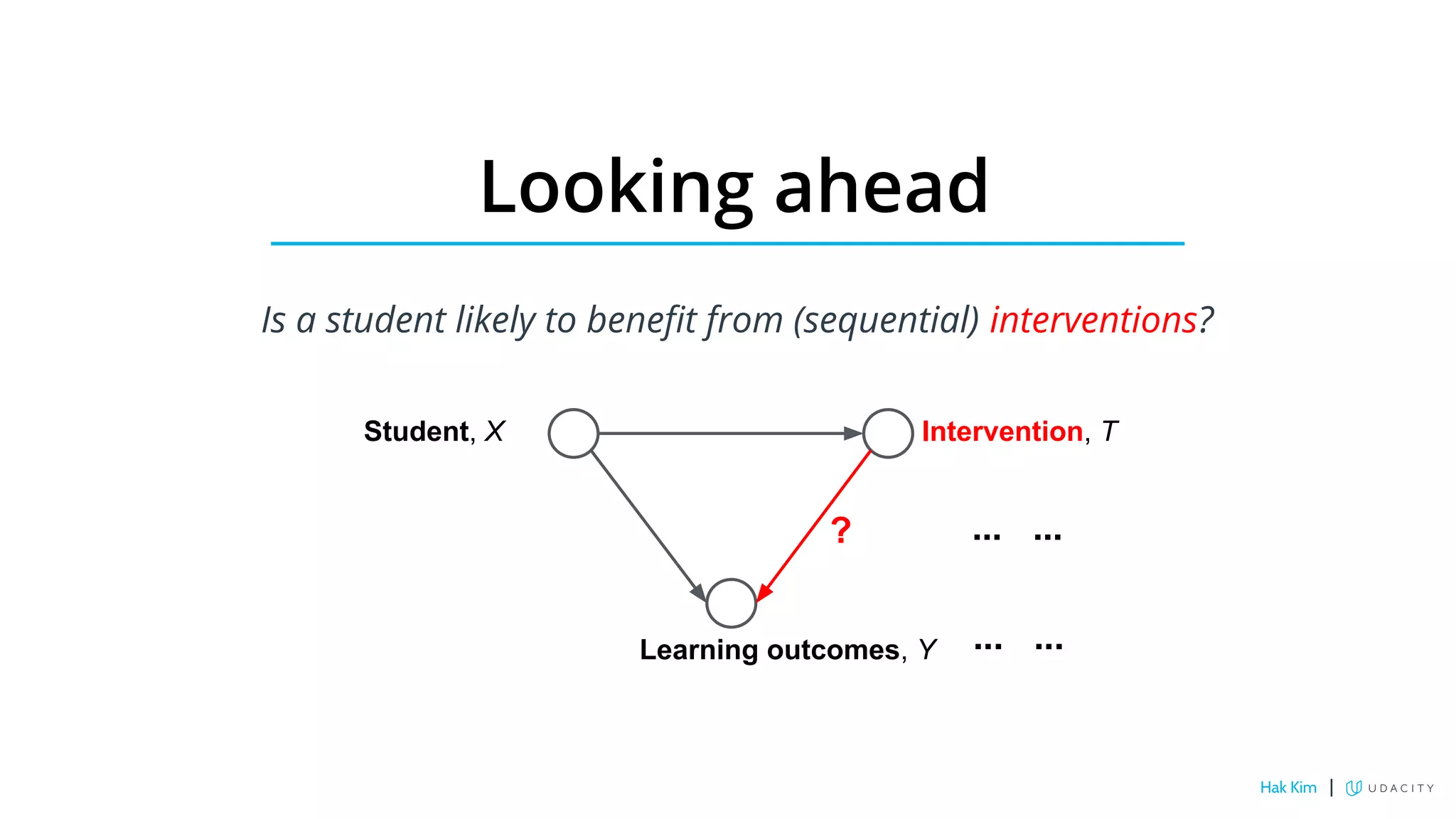 Looking ahead

Is a student likely to benefit from (sequential) interventions?

Student, $X$

Intervention, $T$

?

... ...

Learning outcomes, $Y$

... ...

Hak Kim | UDACITY